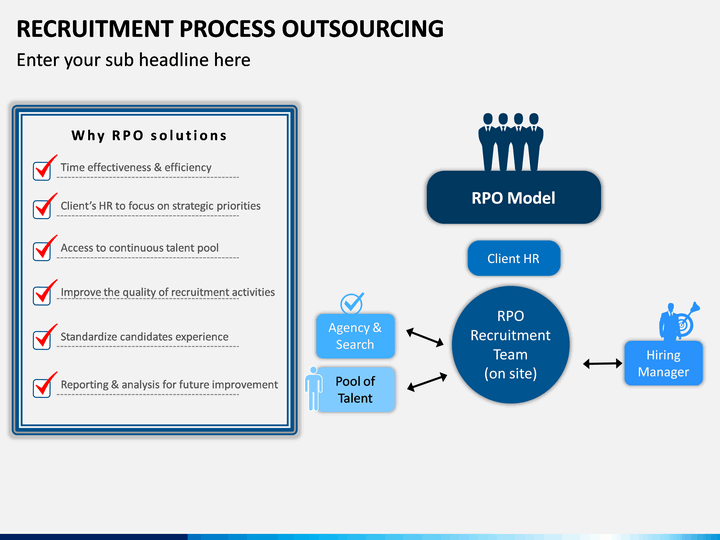 RECRUITMENT PROCESS OUTSOURCING
Enter your sub headline here

Why RPO solutions

Time effectiveness & efficiency

Client's HR to focus on strategic priorities

Access to continuous talent pool

Improve the quality of recruitment activities

Standardize candidates experience

Reporting & analysis for future improvement

RPO Model

Client HR

Agency & Search

Pool of Talent

RPO Recruitment Team (on site)

Hiring Manager